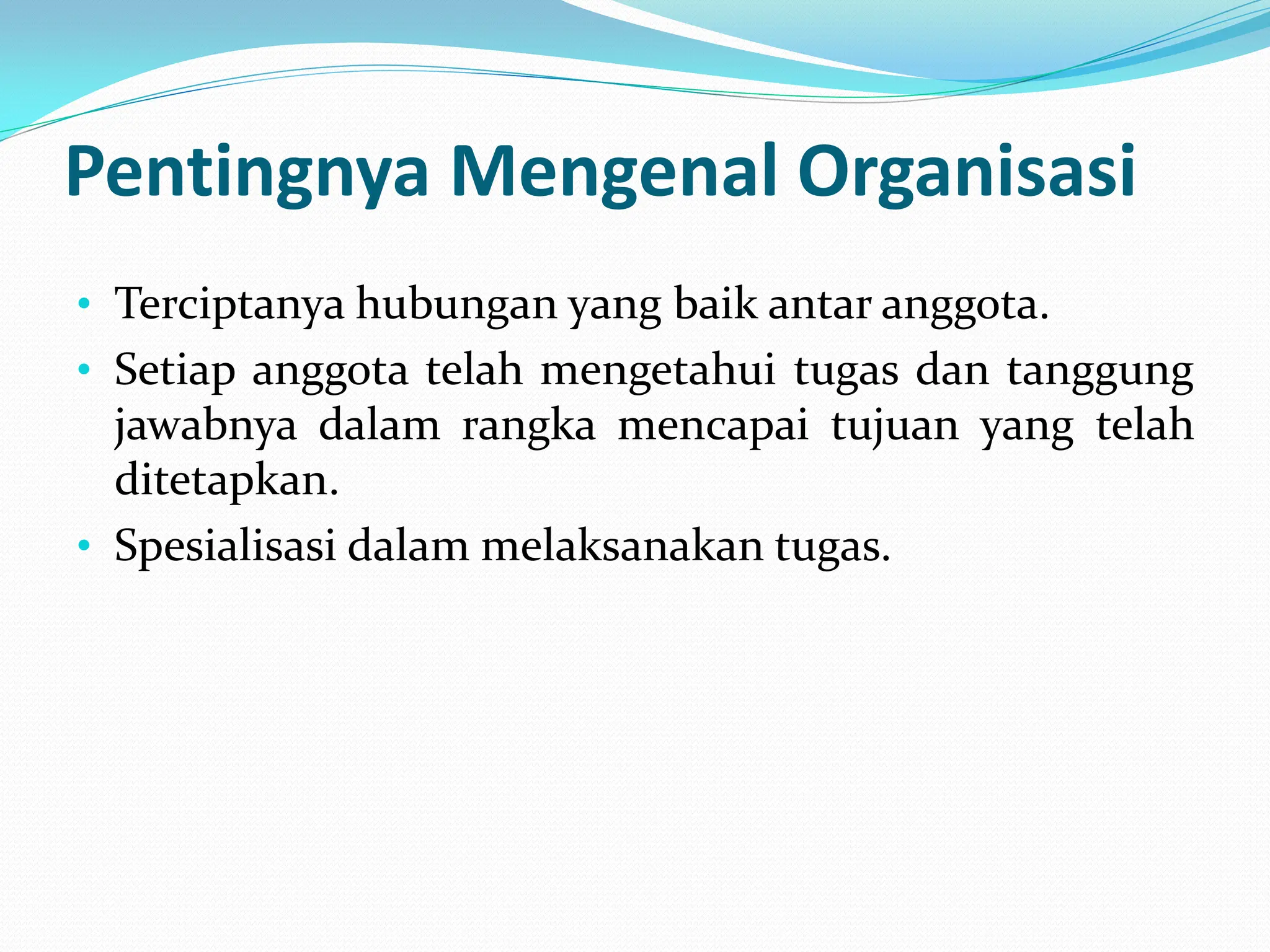 Pentingnya Mengenal Organisasi

• Terciptanya hubungan yang baik antar anggota.
• Setiap anggota telah mengetahui tugas dan tanggung jawabnya dalam rangka mencapai tujuan yang telah ditetapkan.
• Spesialisasi dalam melaksanakan tugas.